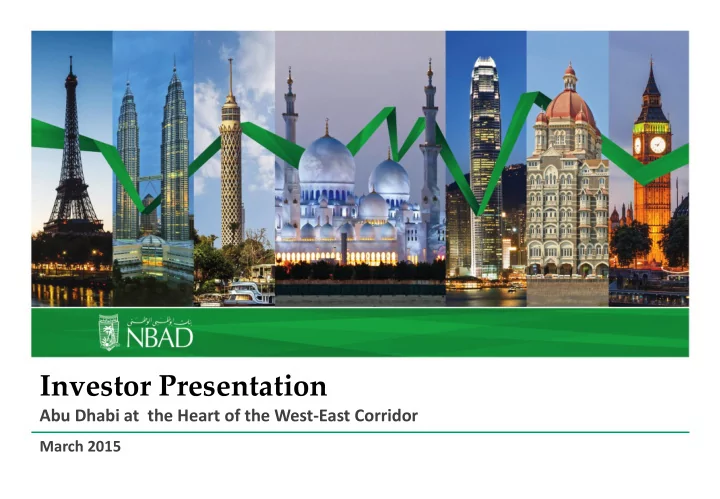 بنك أبوظبي الوطني
NBAD

Investor Presentation

Abu Dhabi at  the Heart of the West-East Corridor

March 2015